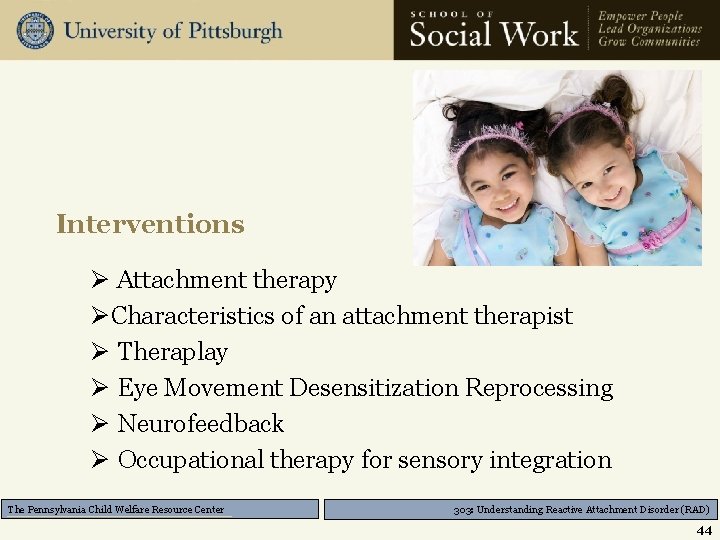 University of Pittsburgh

SCHOOL OF
Social Work

Empower People
Lead Organizations
Grow Communities

Interventions

➢ Attachment therapy
➢ Characteristics of an attachment therapist
➢ Theraplay
➢ Eye Movement Desensitization Reprocessing
➢ Neurofeedback
➢ Occupational therapy for sensory integration

The Pennsylvania Child Welfare Resource Center

303: Understanding Reactive Attachment Disorder (RAD)

44